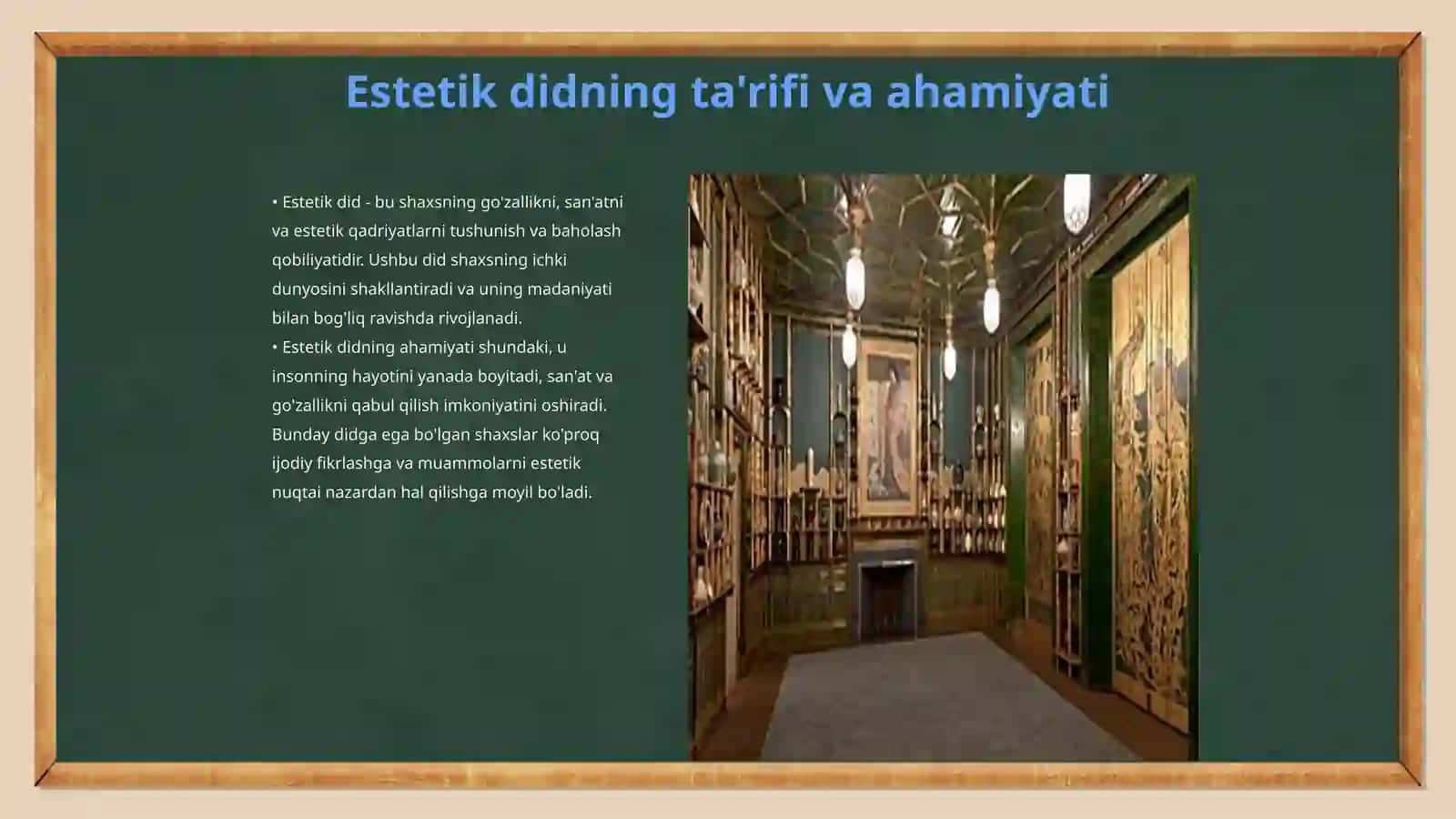 Estetik didning ta'rifi va ahamiyati

• Estetik did - bu shaxsning go'zallikni, san'atni va estetik qadriyatlarni tushunish va baholash qobiliyatidir. Ushbu did shaxsning ichki dunyosini shakllantiradi va uning madaniyati bilan bog'liq ravishda rivojlanadi.
• Estetik didning ahamiyati shundaki, u insonning hayotini yanada boyitadi, san'at va go'zallikni qabul qilish imkoniyatini oshiradi. Bunday didga ega bo'lgan shaxslar ko'proq ijodiy fikrlashga va muammolarni estetik nuqtai nazardan hal qilishga moyil bo'ladi.